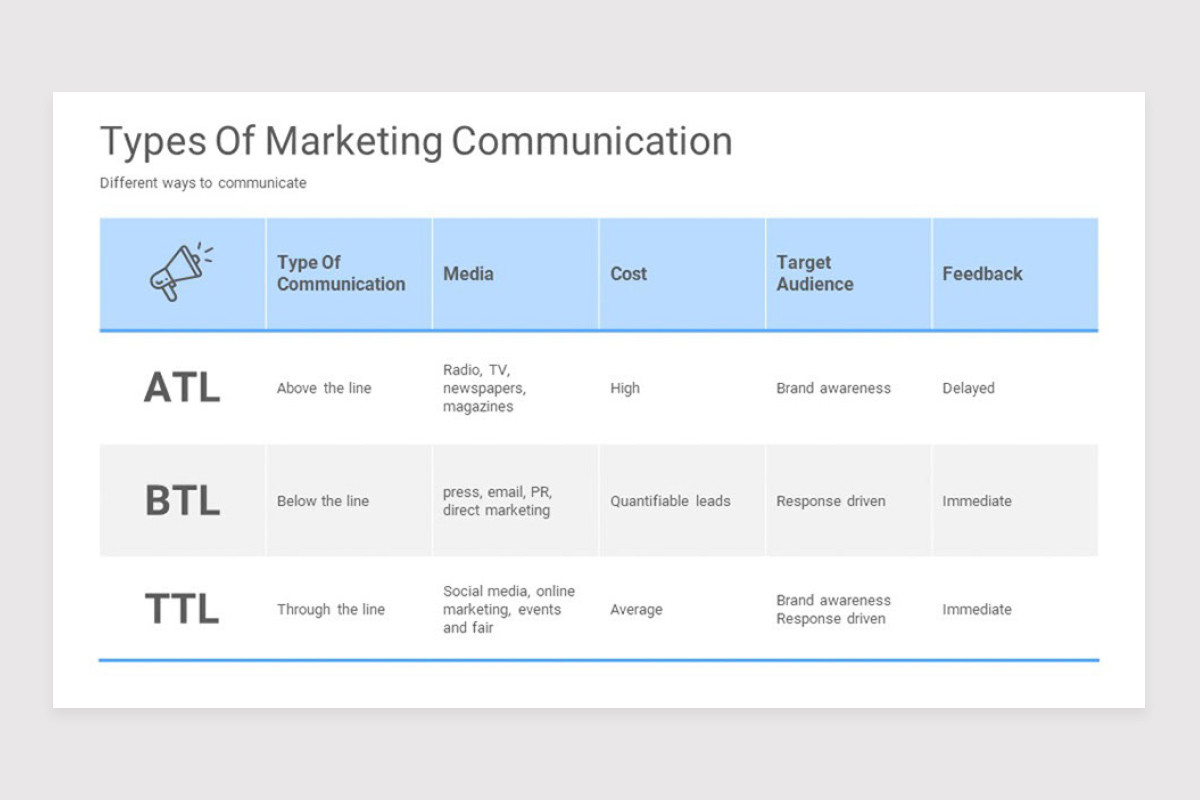 Types Of Marketing Communication

Different ways to communicate

| | Type Of Communication | Media | Cost | Target Audience | Feedback |
|---|---|---|---|---|---|
| ATL | Above the line | Radio, TV, newspapers, magazines | High | Brand awareness | Delayed |
| BTL | Below the line | press, email, PR, direct marketing | Quantifiable leads | Response driven | Immediate |
| TTL | Through the line | Social media, online marketing, events and fair | Average | Brand awareness Response driven | Immediate |